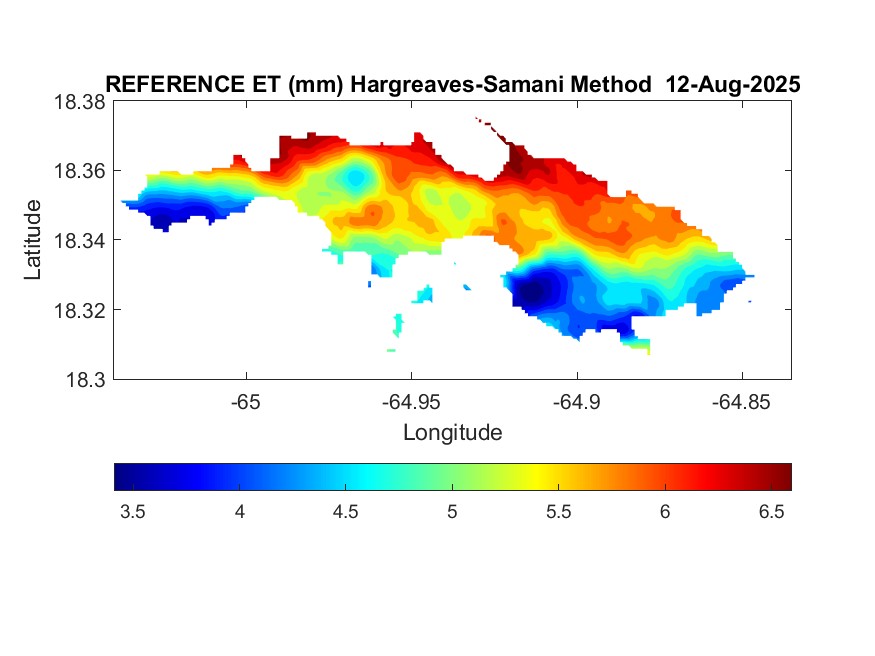 REFERENCE ET (mm) Hargreaves-Samani Method 12-Aug-2025

18.38
18.36
18.34
18.32
18.3

Latitude

-65
-64.95
-64.9
-64.85

Longitude

3.5
4
4.5
5
5.5
6
6.5